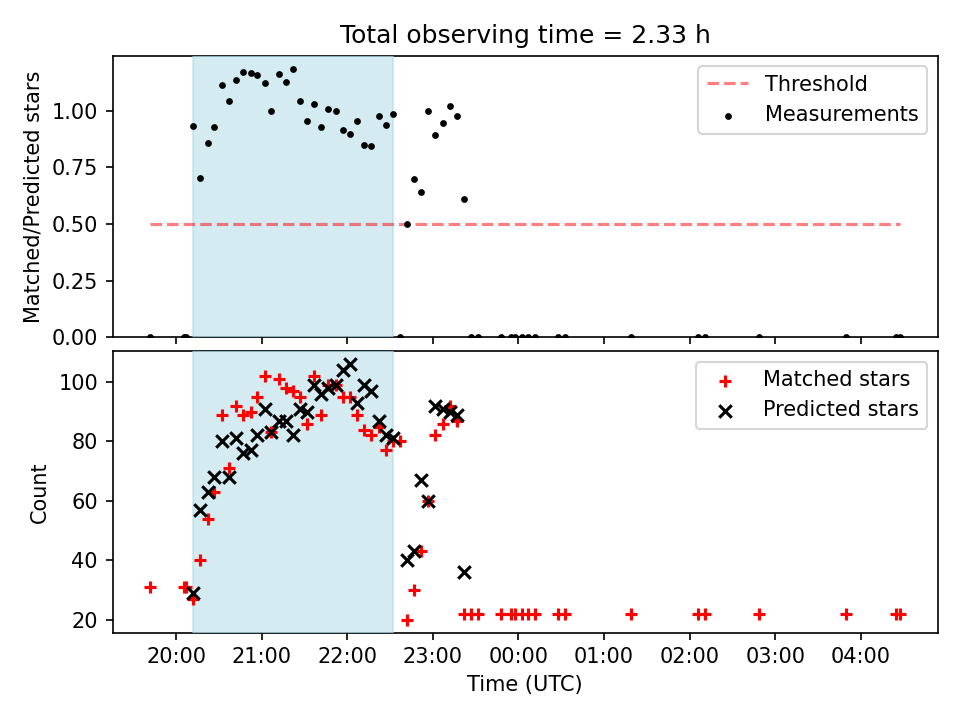 Total observing time = 2.33 h

Matched/Predicted stars

1.00
0.75
0.50
0.25
0.00

Threshold
Measurements

Count

100
80
60
40
20

Matched stars
Predicted stars

20:00
21:00
22:00
23:00
00:00
01:00
02:00
03:00
04:00

Time (UTC)